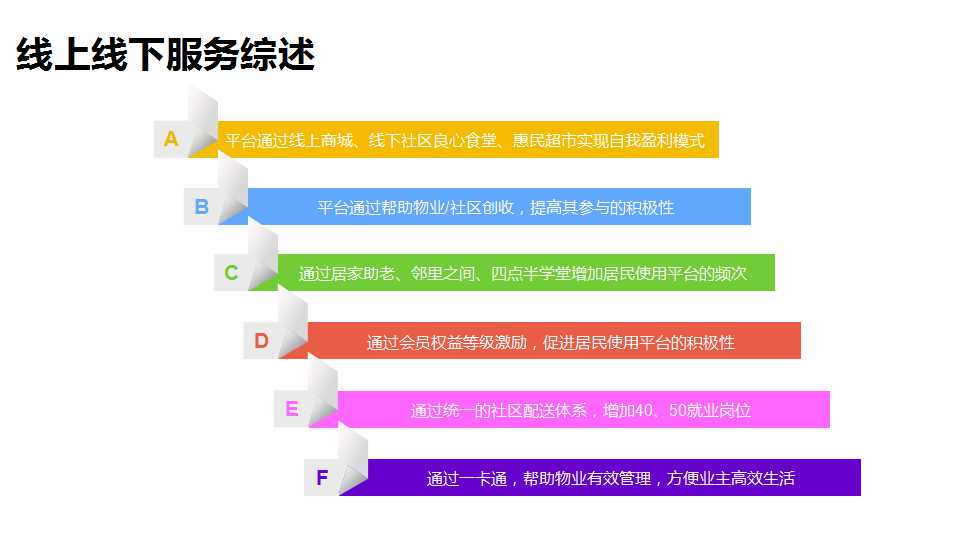 线上线下服务综述

A 平台通过线上商城、线下社区良心食堂、惠民超市实现自我盈利模式

B 平台通过帮助物业/社区创收，提高其参与的积极性

C 通过居家助老、邻里之间、四点半学堂增加居民使用平台的频次

D 通过会员权益等级激励，促进居民使用平台的积极性

E 通过统一的社区配送体系，增加40、50就业岗位

F 通过一卡通，帮助物业有效管理，方便业主高效生活